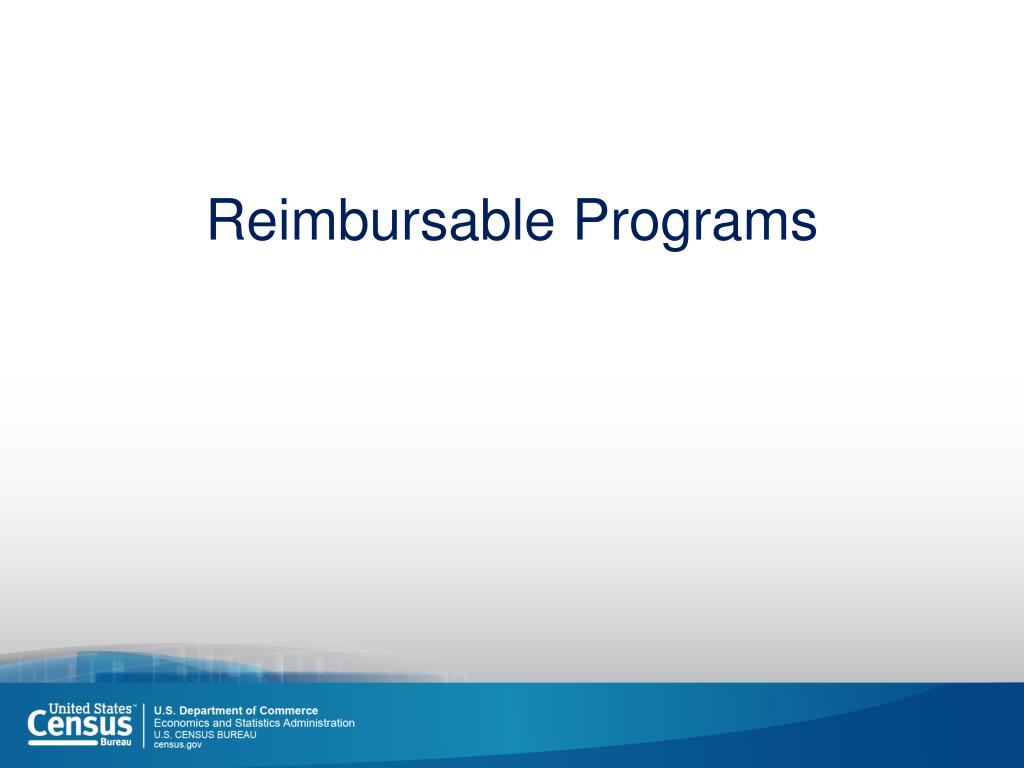 Reimbursable Programs

United States™ Census Bureau

U.S. Department of Commerce
Economics and Statistics Administration
U.S. CENSUS BUREAU
census.gov